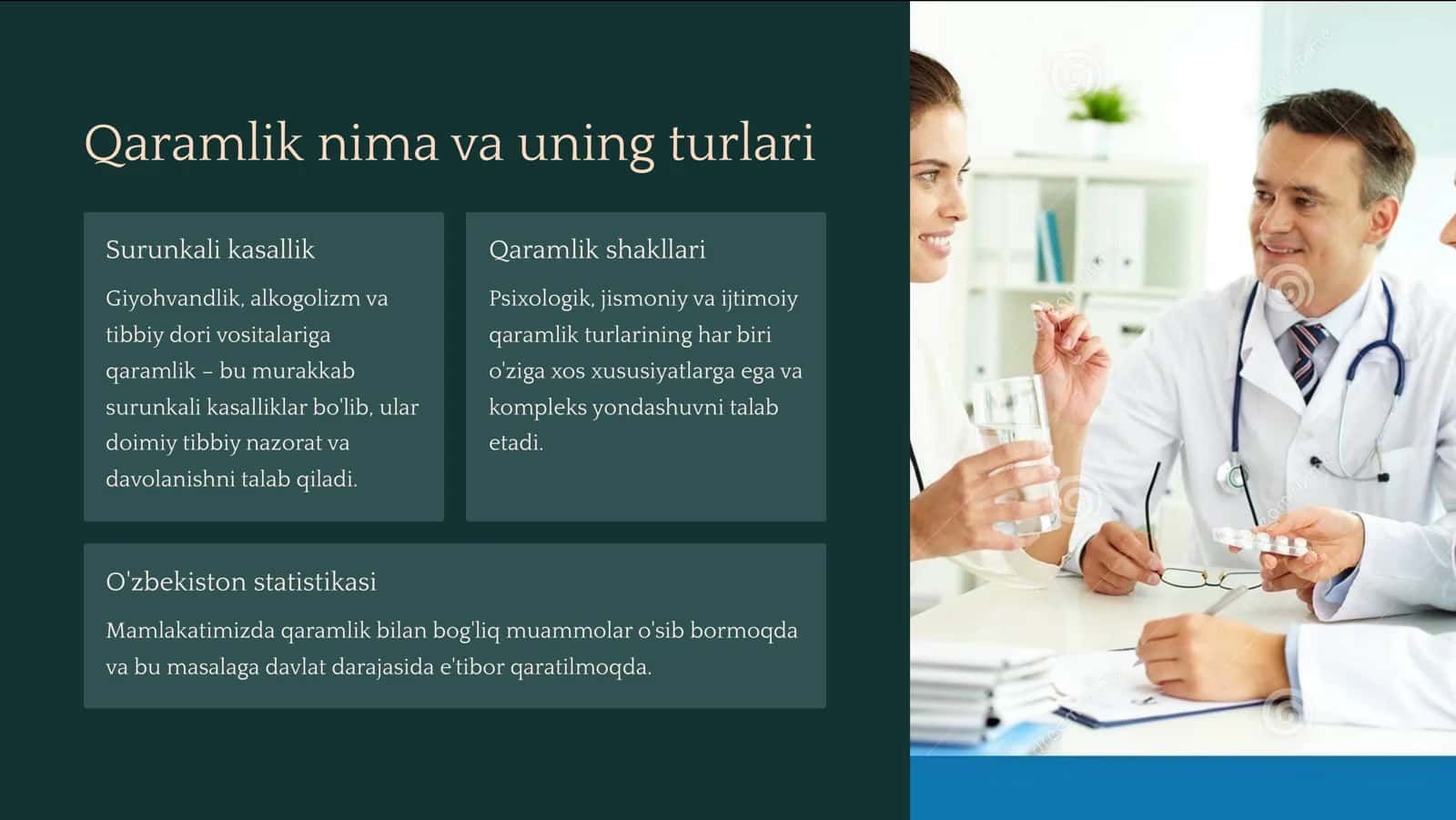 Qaramlik nima va uning turlari

Surunkali kasallik

Giyohvandlik, alkogolizm va tibbiy dori vositalariga qaramlik – bu murakkab surunkali kasalliklar bo'lib, ular doimiy tibbiy nazorat va davolanishni talab qiladi.

Qaramlik shakllari

Psixologik, jismoniy va ijtimoiy qaramlik turlarining har biri o'ziga xos xususiyatlarga ega va kompleks yondashuvni talab etadi.

O'zbekiston statistikasi

Mamlakatimizda qaramlik bilan bog'liq muammolar o'sib bormoqda va bu masalaga davlat darajasida e'tibor qaratilmoqda.